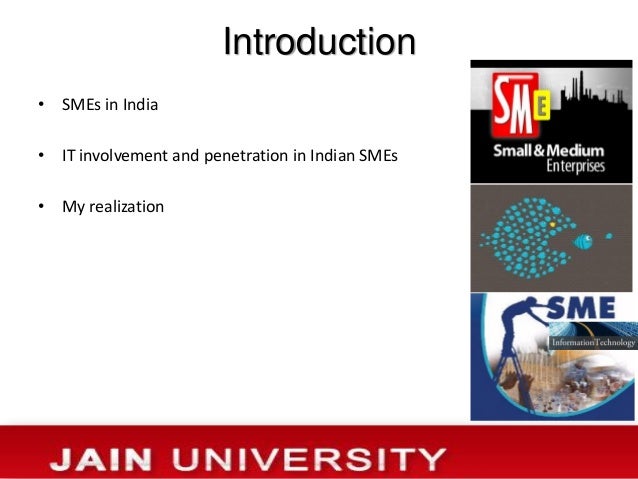 Introduction

• SMEs in India

• IT involvement and penetration in Indian SMEs

• My realization

SME
Small & Medium Enterprises

SME
InformationTechnology

JAIN UNIVERSITY